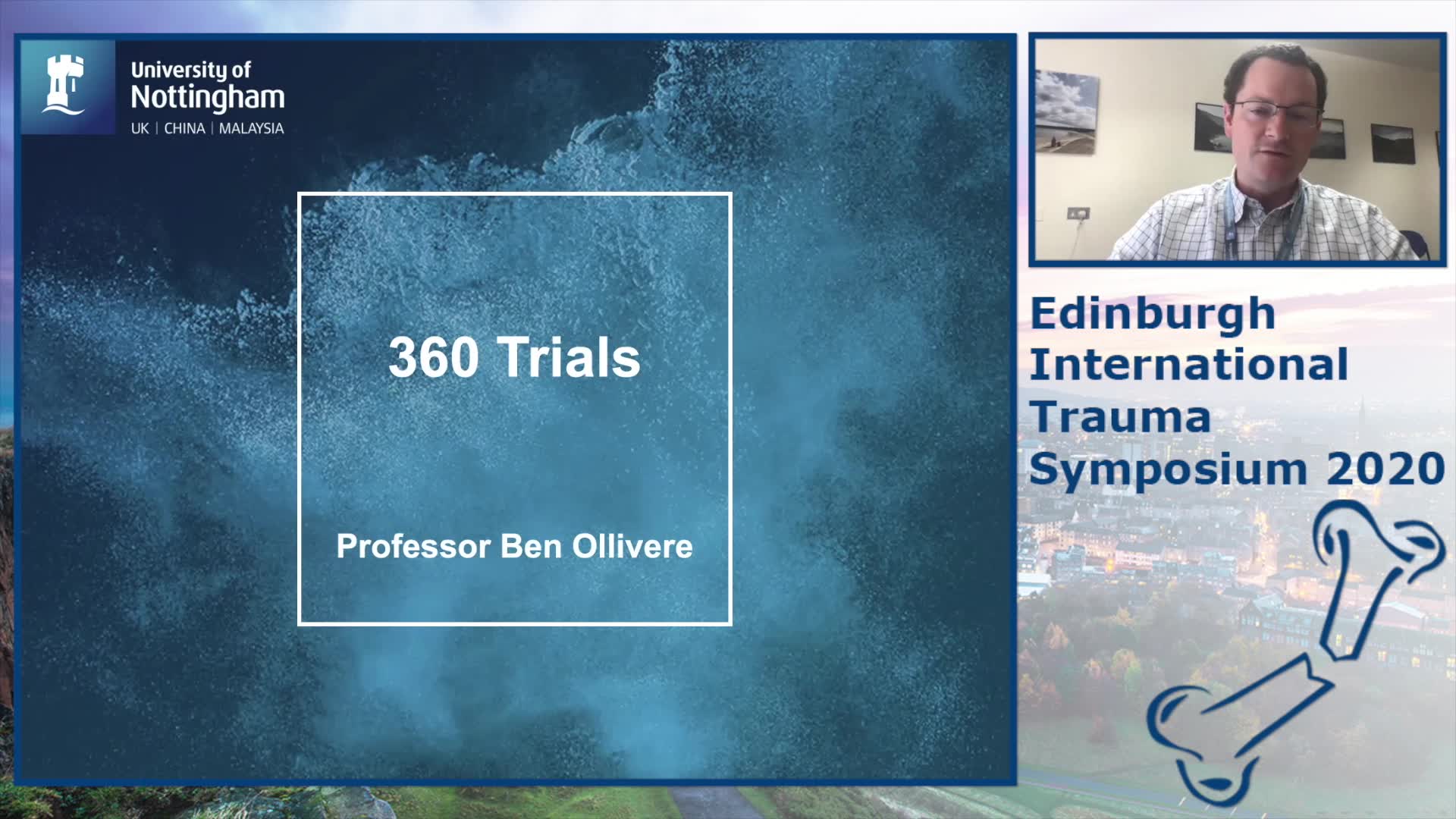 University of Nottingham
UK | CHINA | MALAYSIA

360 Trials

Professor Ben Ollivere

Edinburgh International Trauma Symposium 2020